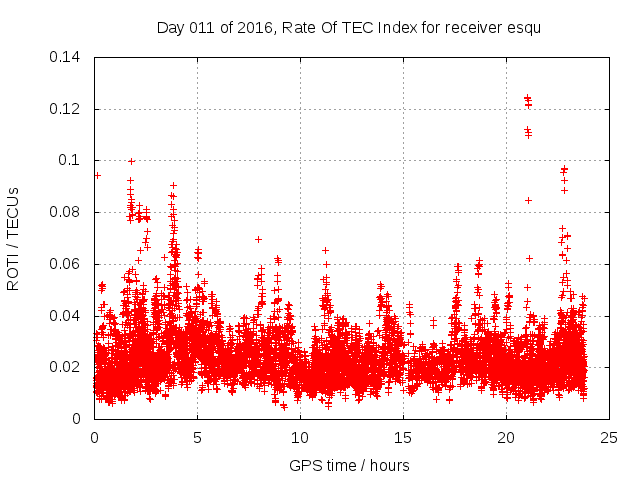 Day 011 of 2016, Rate Of TEC Index for receiver esqu

ROTI / TECUs

0.14
0.12
0.1
0.08
0.06
0.04
0.02
0

0
5
10
15
20
25

GPS time / hours